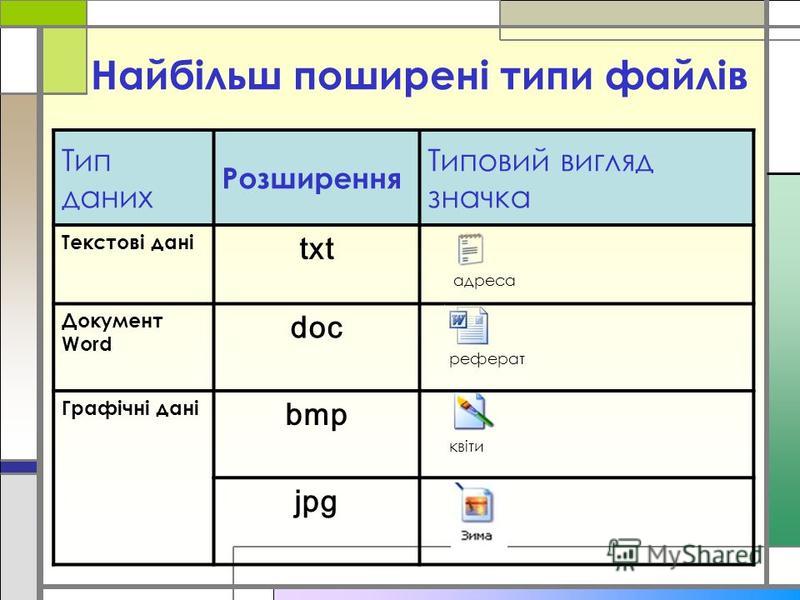 Найбільш поширені типи файлів

| Тип даних | Розширення | Типовий вигляд значка |
|---|---|---|
| Текстові дані | txt | адреса |
| Документ Word | doc | реферат |
| Графічні дані | bmp | квіти |
| | jpg | Зима |

MyShared